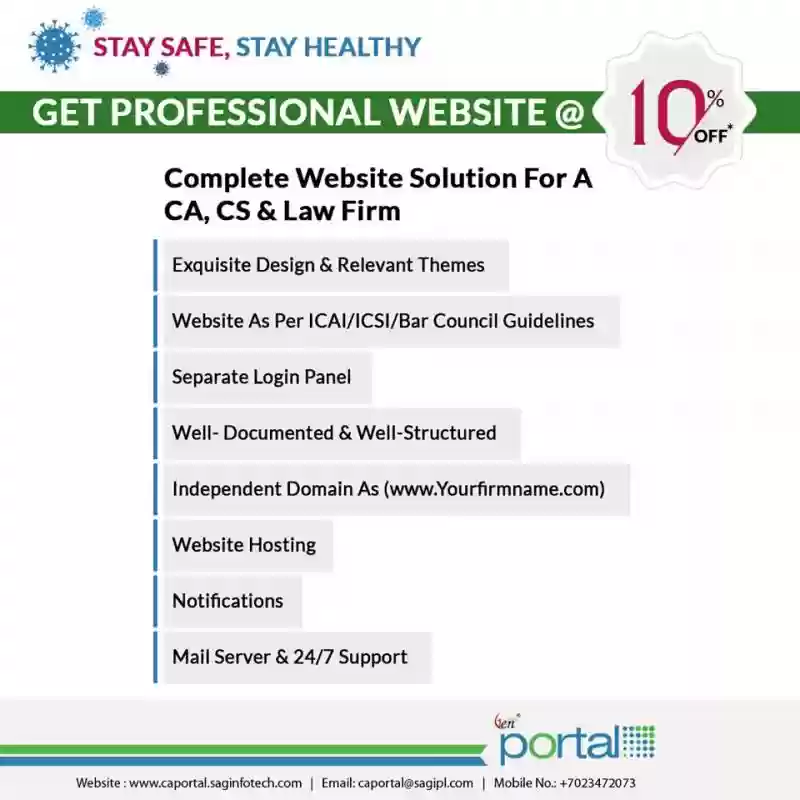 STAY SAFE, STAY HEALTHY

GET PROFESSIONAL WEBSITE @ 10% OFF*

Complete Website Solution For A CA, CS & Law Firm

Exquisite Design & Relevant Themes

Website As Per ICAI/ICSI/Bar Council Guidelines

Separate Login Panel

Well- Documented & Well-Structured

Independent Domain As (www.Yourfirmname.com)

Website Hosting

Notifications

Mail Server & 24/7 Support

Gen portal

Website : www.caportal.saginfotech.com | Email: caportal@sagipl.com | Mobile No.: +7023472073